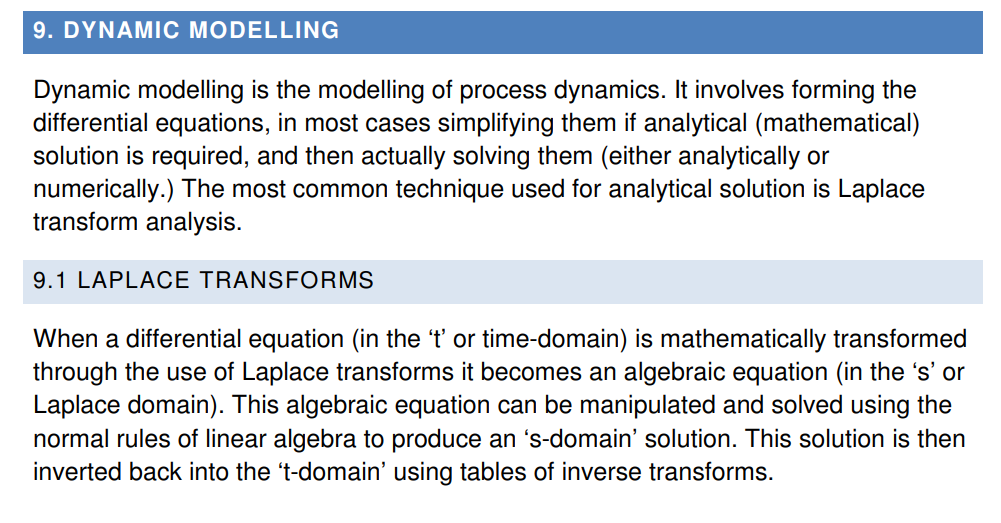 9. DYNAMIC MODELLING

Dynamic modelling is the modelling of process dynamics. It involves forming the differential equations, in most cases simplifying them if analytical (mathematical) solution is required, and then actually solving them (either analytically or numerically.) The most common technique used for analytical solution is Laplace transform analysis.

9.1 LAPLACE TRANSFORMS

When a differential equation (in the ‘t’ or time-domain) is mathematically transformed through the use of Laplace transforms it becomes an algebraic equation (in the ‘s’ or Laplace domain). This algebraic equation can be manipulated and solved using the normal rules of linear algebra to produce an ‘s-domain’ solution. This solution is then inverted back into the ‘t-domain’ using tables of inverse transforms.